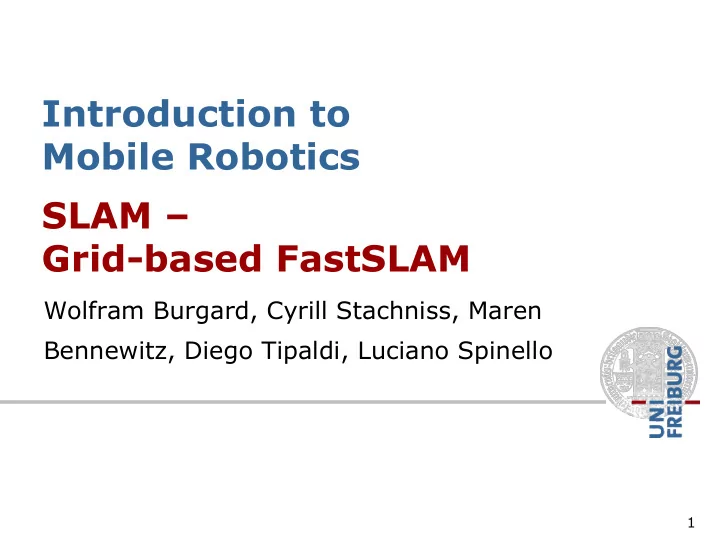 Introduction to
Mobile Robotics

SLAM –
Grid-based FastSLAM

Wolfram Burgard, Cyrill Stachniss, Maren Bennewitz, Diego Tipaldi, Luciano Spinello

UNI
FREIBURG

1